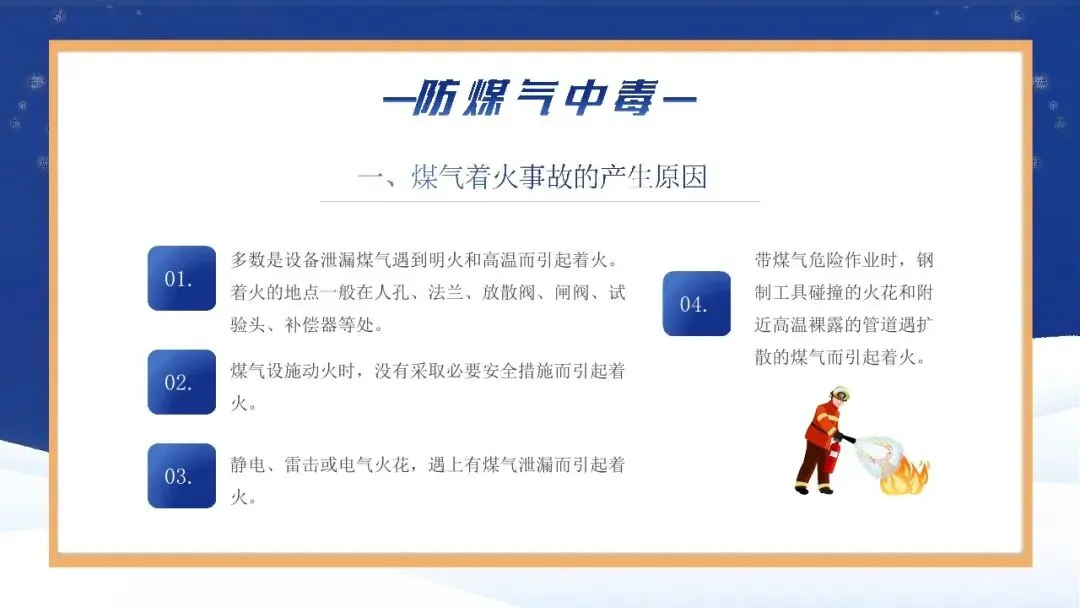 —防煤气中毒—

一、煤气着火事故的产生原因

01.

多数是设备泄漏煤气遇到明火和高温而引起着火。着火的地点一般在人孔、法兰、放散阀、闸阀、试验头、补偿器等处。

02.

煤气设施动火时，没有采取必要安全措施而引起着火。

03.

静电、雷击或电气火花，遇上有煤气泄漏而引起着火。

04.

带煤气危险作业时，钢制工具碰撞的火花和附近高温裸露的管道遇扩散的煤气而引起着火。